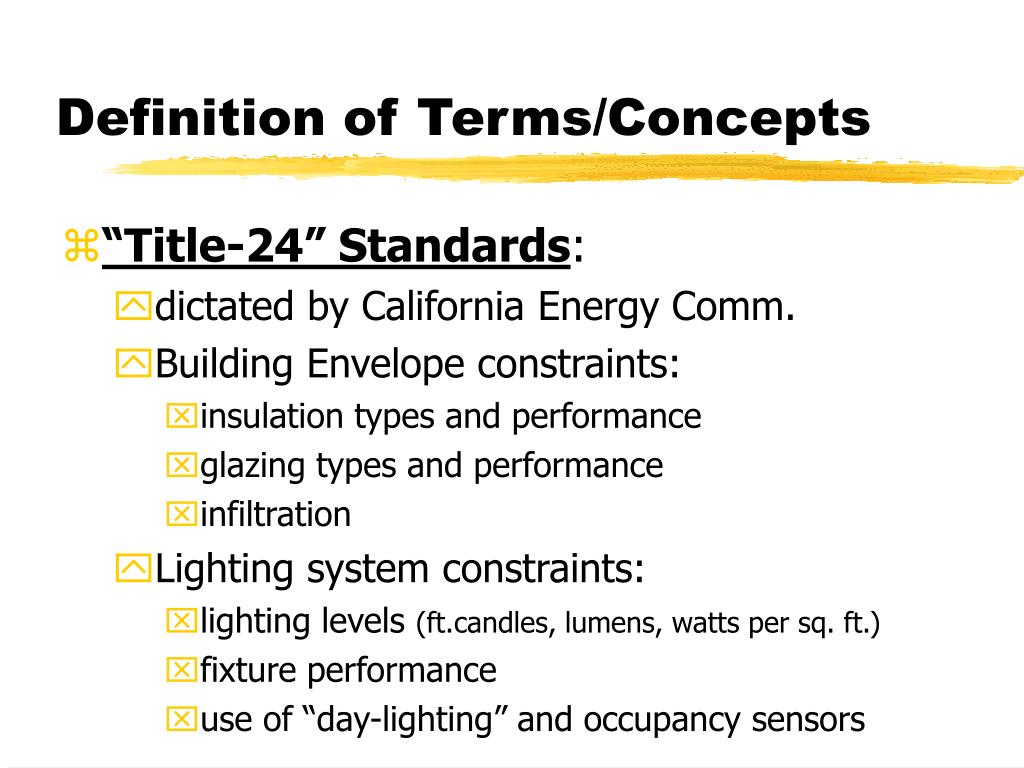 Definition of Terms/Concepts

“Title-24” Standards:

dictated by California Energy Comm.

Building Envelope constraints:

insulation types and performance

glazing types and performance

infiltration

Lighting system constraints:

lighting levels (ft.candles, lumens, watts per sq. ft.)

fixture performance

use of “day-lighting” and occupancy sensors